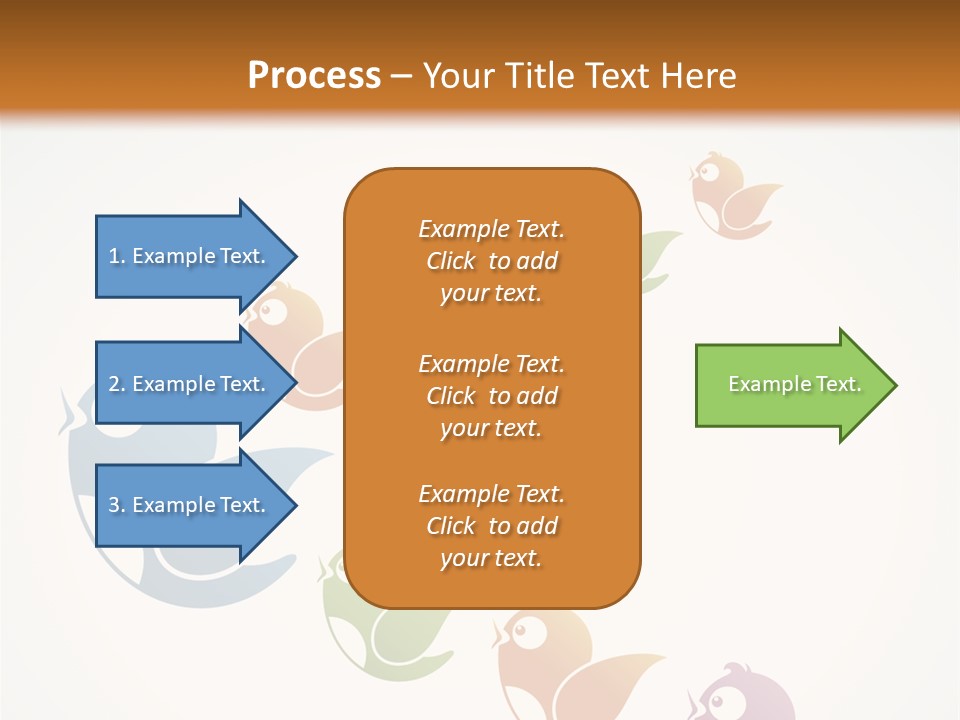 Process – Your Title Text Here

1. Example Text.

2. Example Text.

3. Example Text.

Example Text. Click to add your text.

Example Text. Click to add your text.

Example Text. Click to add your text.

Example Text.